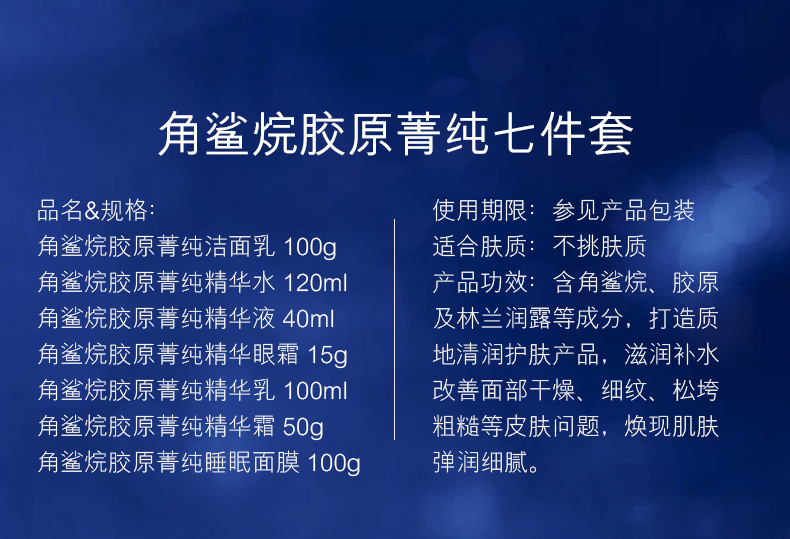 角鲨烷胶原菁纯七件套

品名&规格:
角鲨烷胶原菁纯洁面乳 100g
角鲨烷胶原菁纯精华水 120ml
角鲨烷胶原菁纯精华液 40ml
角鲨烷胶原菁纯精华眼霜 15g
角鲨烷胶原菁纯精华乳 100ml
角鲨烷胶原菁纯精华霜 50g
角鲨烷胶原菁纯睡眠面膜 100g

使用期限：参见产品包装
适合肤质：不挑肤质
产品功效：含角鲨烷、胶原及林兰润露等成分，打造质地清润护肤产品，滋润补水改善面部干燥、细纹、松垮粗糙等皮肤问题，焕现肌肤弹润细腻。